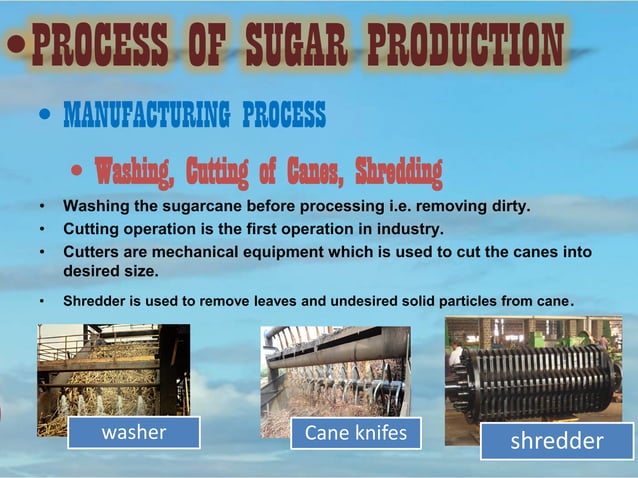 • PROCESS OF SUGAR PRODUCTION

• MANUFACTURING PROCESS

• Washing, Cutting of Canes, Shredding

• Washing the sugarcane before processing i.e. removing dirty.
• Cutting operation is the first operation in industry.
• Cutters are mechanical equipment which is used to cut the canes into desired size.

• Shredder is used to remove leaves and undesired solid particles from cane.

washer

Cane knifes

shredder